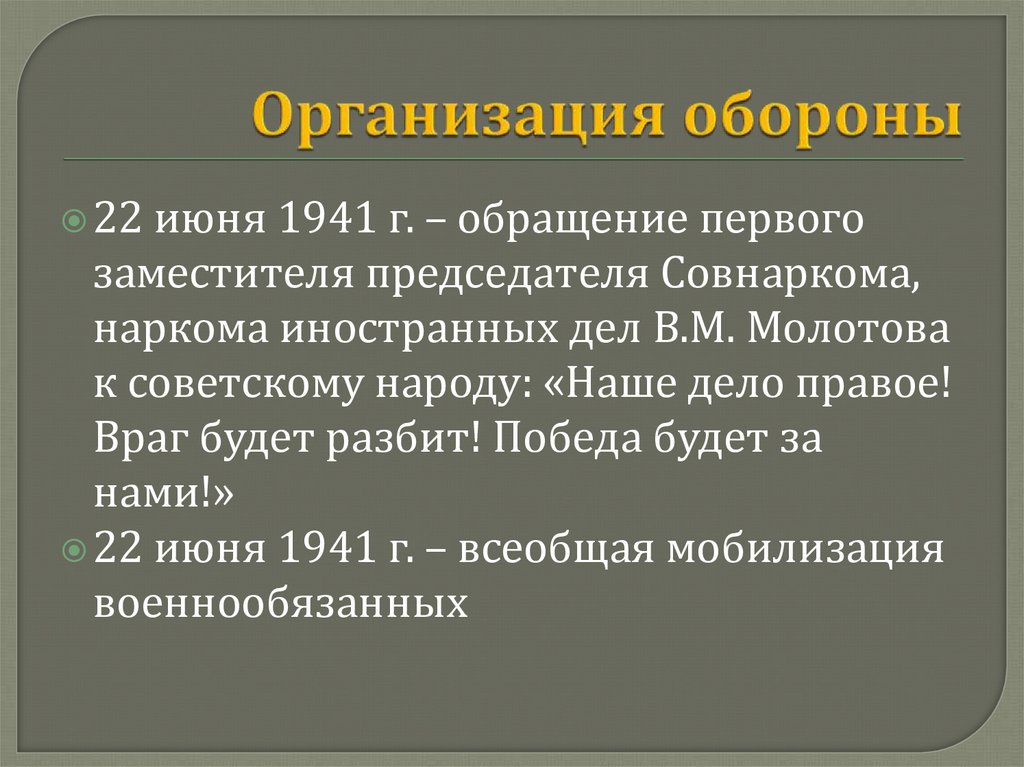 Организация обороны

22 июня 1941 г. – обращение первого заместителя председателя Совнаркома, наркома иностранных дел В.М. Молотова к советскому народу: «Наше дело правое! Враг будет разбит! Победа будет за нами!»

22 июня 1941 г. – всеобщая мобилизация военнообязанных